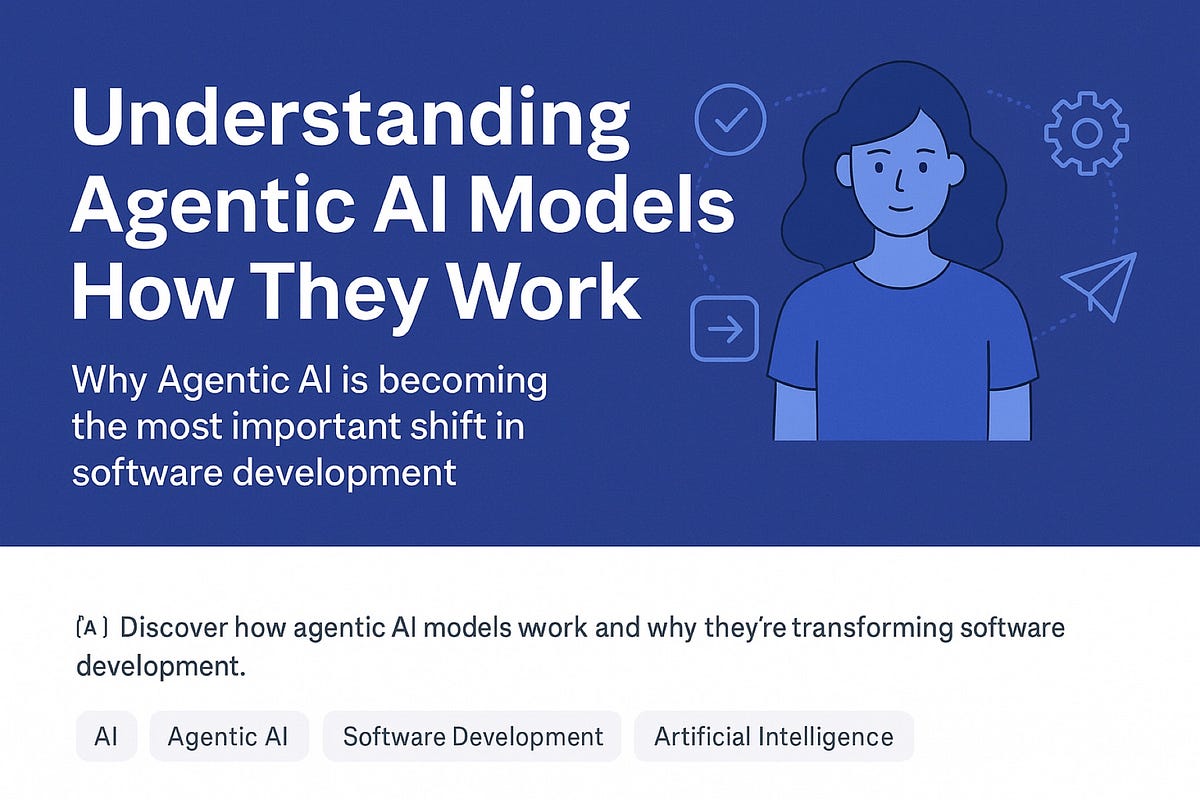 Understanding Agentic AI Models How They Work

Why Agentic AI is becoming the most important shift in software development

[A] Discover how agentic AI models work and why they're transforming software development.

AI

Agentic AI

Software Development

Artificial Intelligence